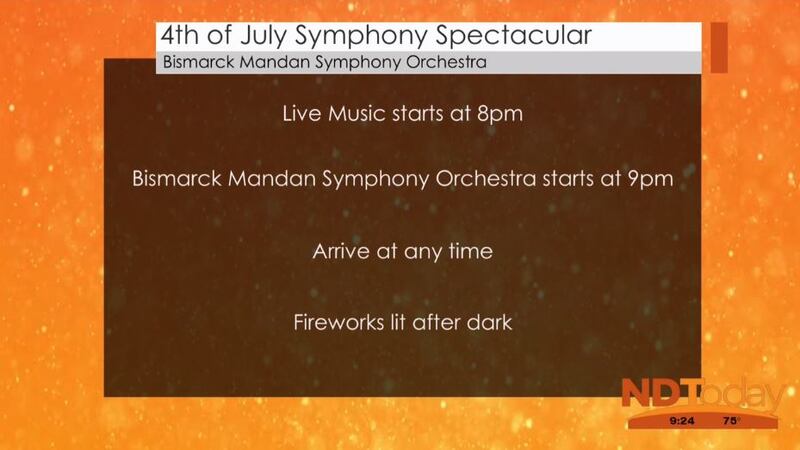 4th of July Symphony Spectacular
Bismarck Mandan Symphony Orchestra

Live Music starts at 8pm

Bismarck Mandan Symphony Orchestra starts at 9pm

Arrive at any time

Fireworks lit after dark

NDToday
9:24 75°